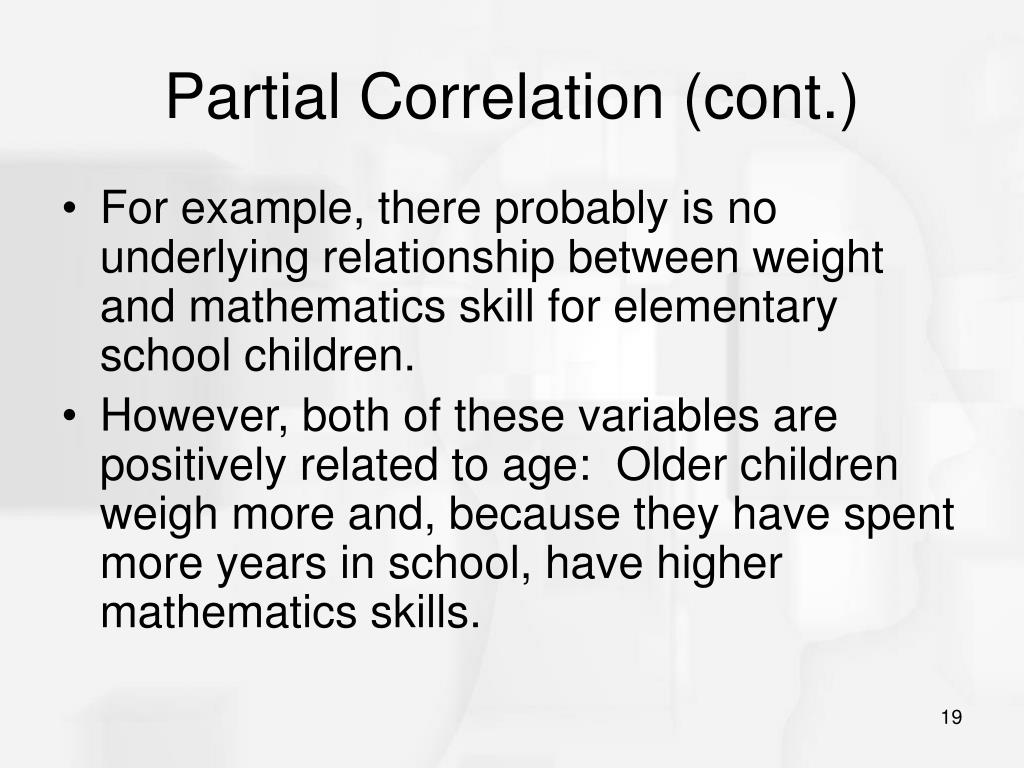 Partial Correlation (cont.)

• For example, there probably is no underlying relationship between weight and mathematics skill for elementary school children.
• However, both of these variables are positively related to age:  Older children weigh more and, because they have spent more years in school, have higher mathematics skills.

19